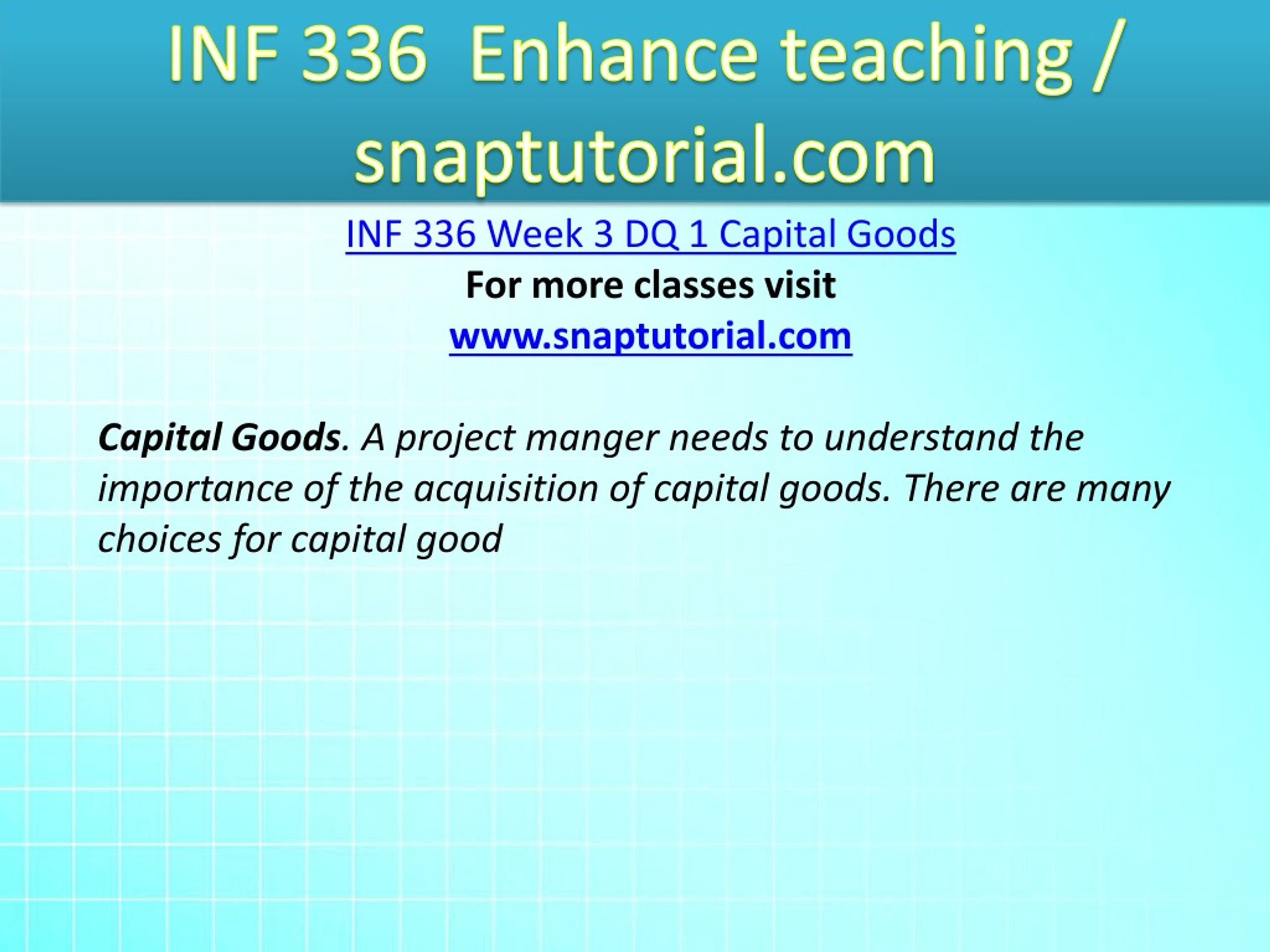 INF 336 Enhance teaching / snaptutorial.com

INF 336 Week 3 DQ 1 Capital Goods

For more classes visit

www.snaptutorial.com

Capital Goods. A project manger needs to understand the importance of the acquisition of capital goods. There are many choices for capital good